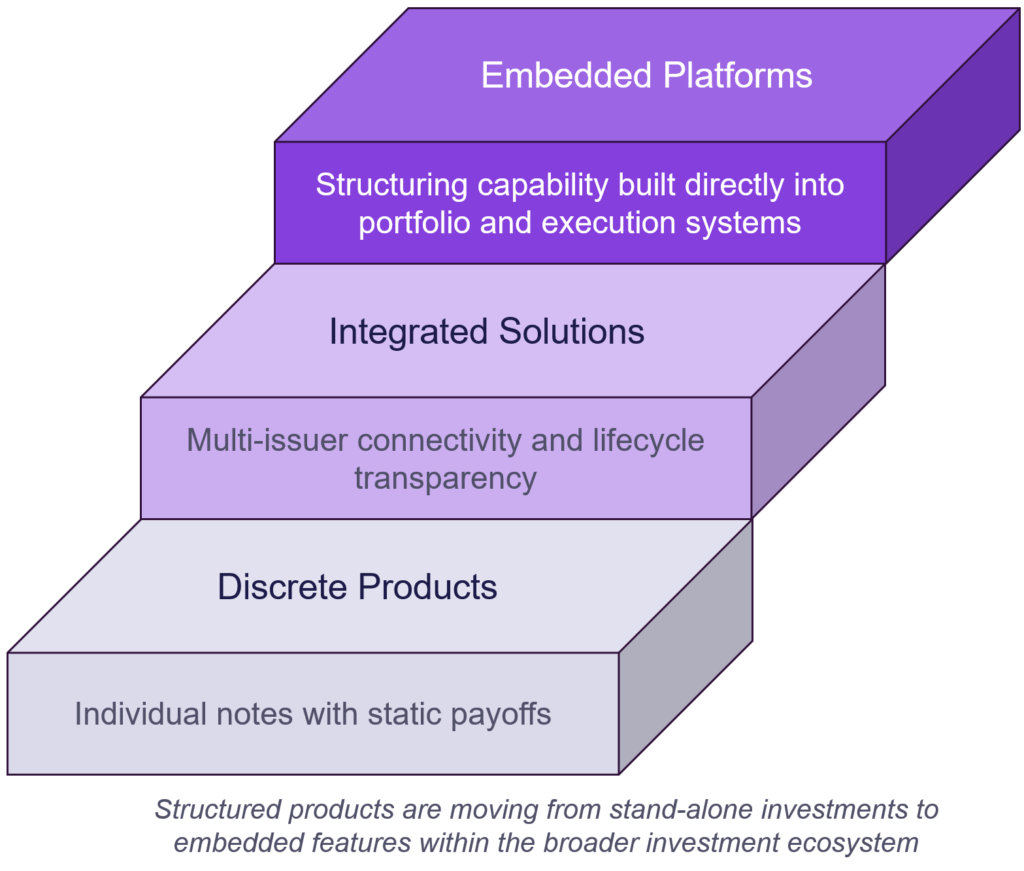 Embedded Platforms

Structuring capability built directly into portfolio and execution systems

Integrated Solutions

Multi-issuer connectivity and lifecycle transparency

Discrete Products

Individual notes with static payoffs

Structured products are moving from stand-alone investments to embedded features within the broader investment ecosystem